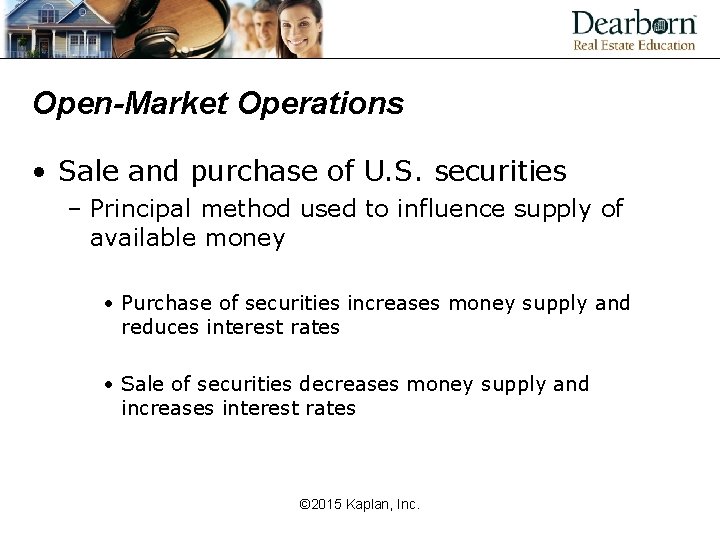 Dearborn
Real Estate Education

Open-Market Operations

• Sale and purchase of U.S. securities
– Principal method used to influence supply of available money

• Purchase of securities increases money supply and reduces interest rates

• Sale of securities decreases money supply and increases interest rates

©2015 Kaplan, Inc.